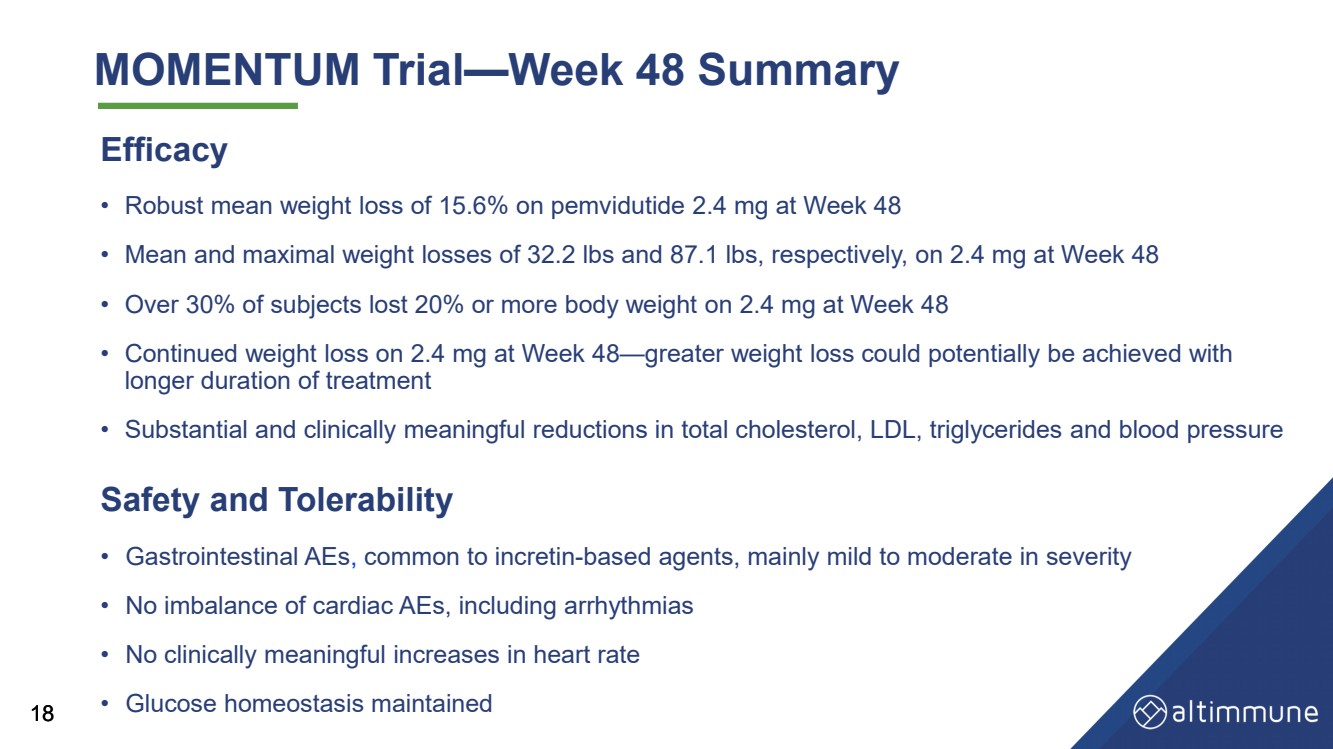 MOMENTUM Trial—Week 48 Summary

Efficacy

• Robust mean weight loss of 15.6% on pemvidutide 2.4 mg at Week 48

• Mean and maximal weight losses of 32.2 lbs and 87.1 lbs, respectively, on 2.4 mg at Week 48

• Over 30% of subjects lost 20% or more body weight on 2.4 mg at Week 48

• Continued weight loss on 2.4 mg at Week 48—greater weight loss could potentially be achieved with longer duration of treatment

• Substantial and clinically meaningful reductions in total cholesterol, LDL, triglycerides and blood pressure

Safety and Tolerability

• Gastrointestinal AEs, common to incretin-based agents, mainly mild to moderate in severity

• No imbalance of cardiac AEs, including arrhythmias

• No clinically meaningful increases in heart rate

• Glucose homeostasis maintained

18

altimmune